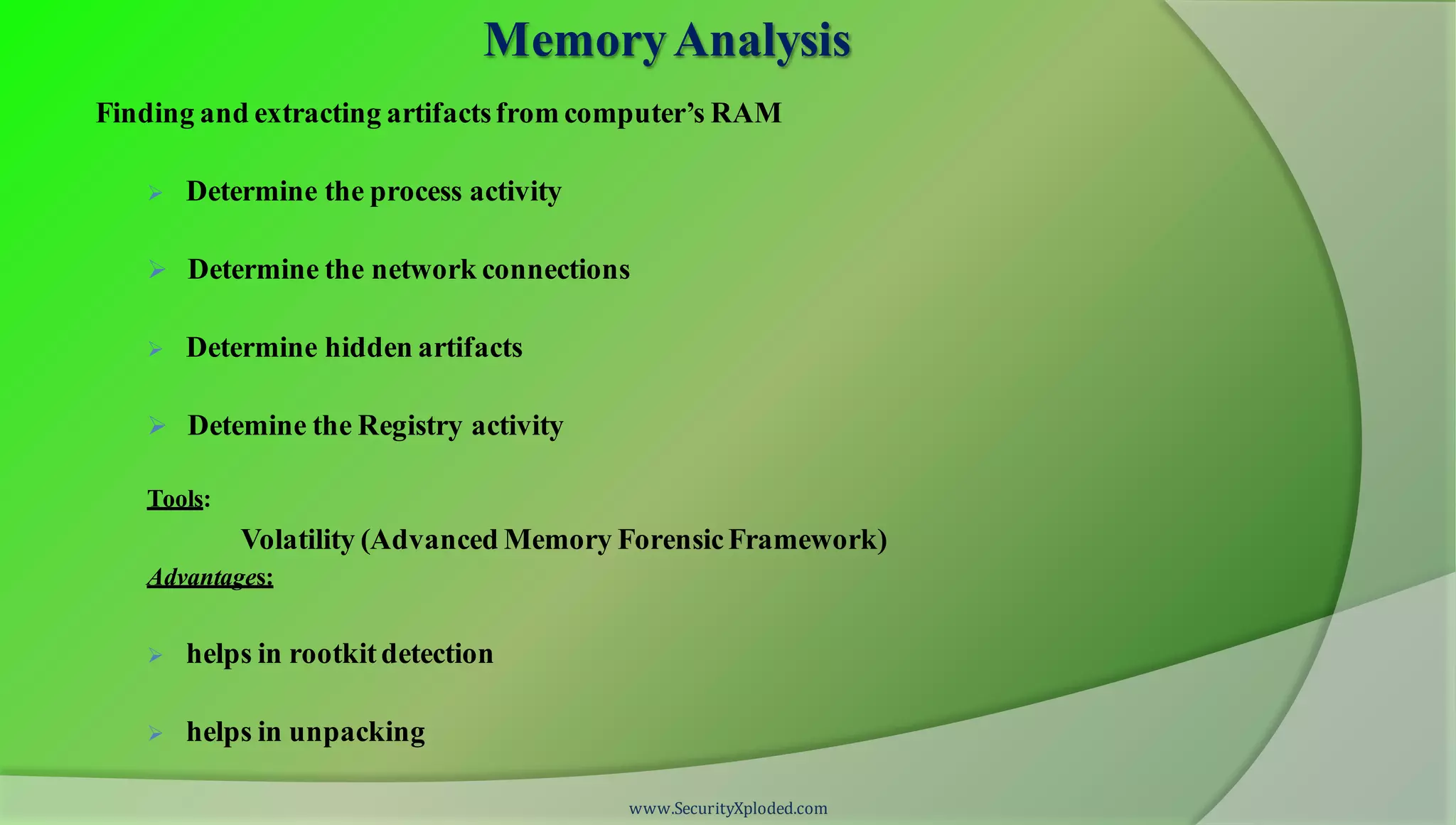 Memory Analysis

Finding and extracting artifacts from computer's RAM

➢ Determine the process activity

➢ Determine the network connections

➢ Determine hidden artifacts

➢ Detemine the Registry activity

Tools:

Volatility (Advanced Memory Forensic Framework)

Advantages:

➢ helps in rootkit detection

➢ helps in unpacking

www.SecurityXploded.com